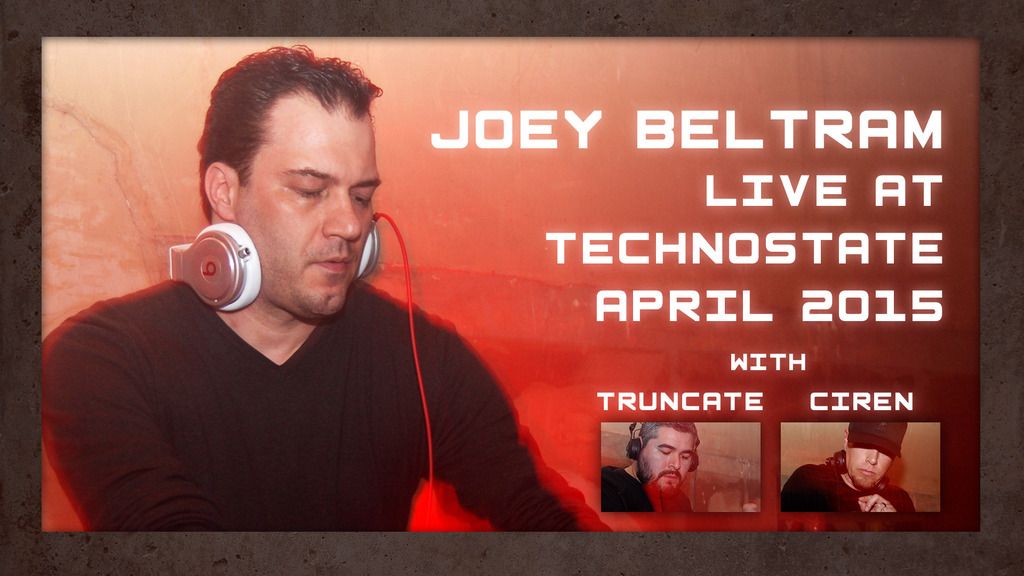 JOEY BELTRAM
LIVE AT
TECHNOSTATE
APRIL 2015
WITH
TRUNCATE CIREN